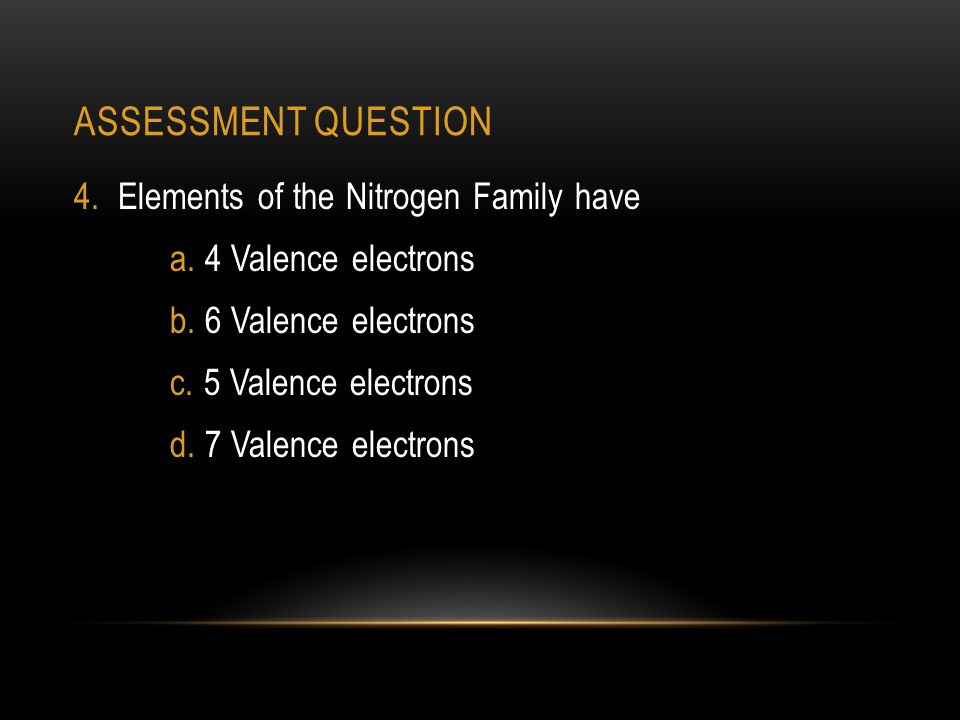 ASSESSMENT QUESTION

4. Elements of the Nitrogen Family have

a. 4 Valence electrons

b. 6 Valence electrons

c. 5 Valence electrons

d. 7 Valence electrons